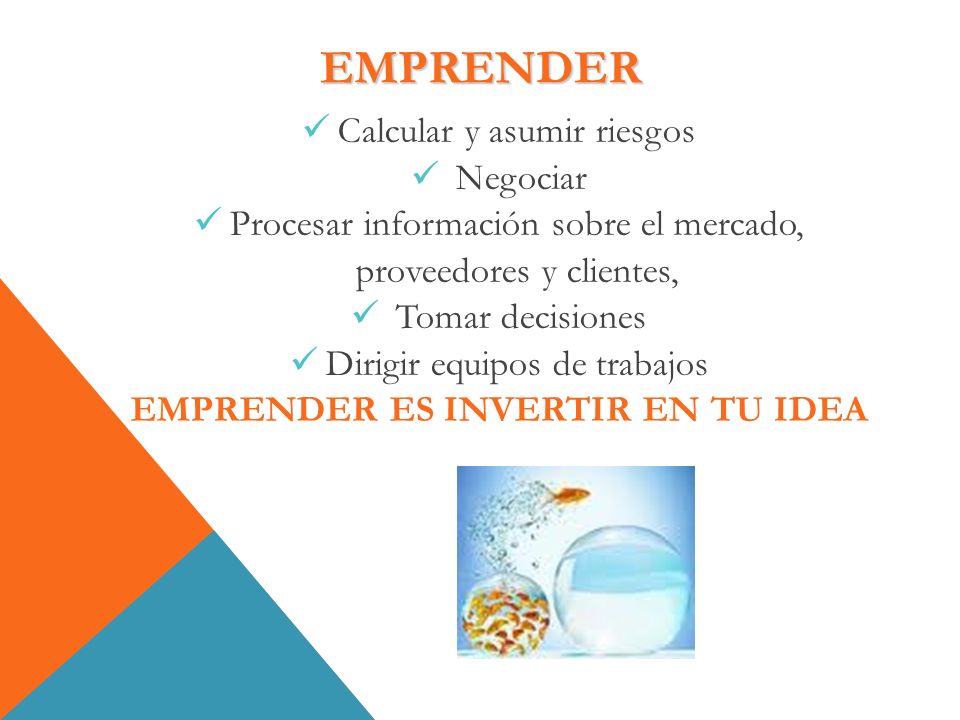 EMPRENDER

✓ Calcular y asumir riesgos
✓ Negociar
✓ Procesar información sobre el mercado, proveedores y clientes,
✓ Tomar decisiones
✓ Dirigir equipos de trabajos

EMPRENDER ES INVERTIR EN TU IDEA